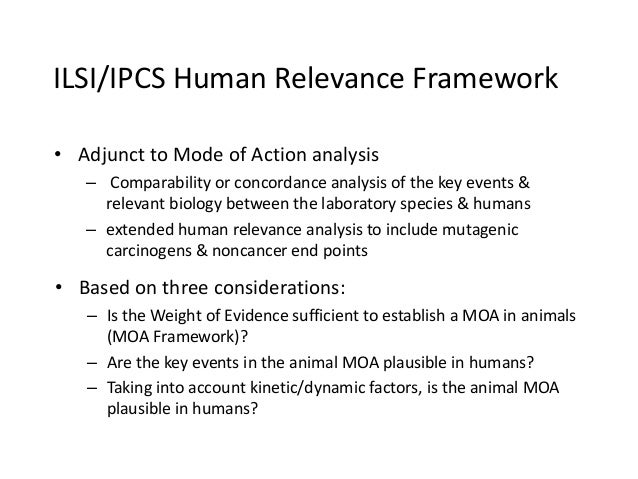 ILSI/IPCS Human Relevance Framework

• Adjunct to Mode of Action analysis
– Comparability or concordance analysis of the key events & relevant biology between the laboratory species & humans
– extended human relevance analysis to include mutagenic carcinogens & noncancer end points

• Based on three considerations:
– Is the Weight of Evidence sufficient to establish a MOA in animals (MOA Framework)?
– Are the key events in the animal MOA plausible in humans?
– Taking into account kinetic/dynamic factors, is the animal MOA plausible in humans?